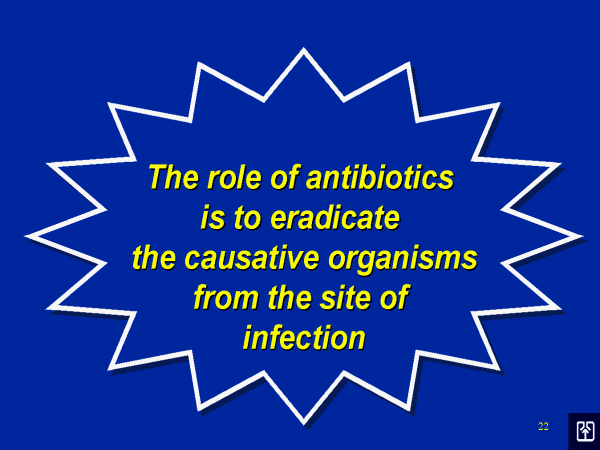 The role of antibiotics is to eradicate the causative organisms from the site of infection

22